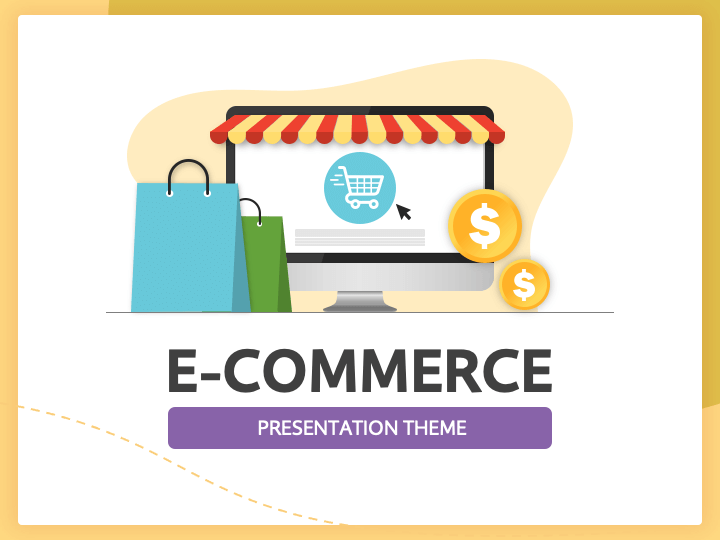 $
$
E-COMMERCE
PRESENTATION THEME